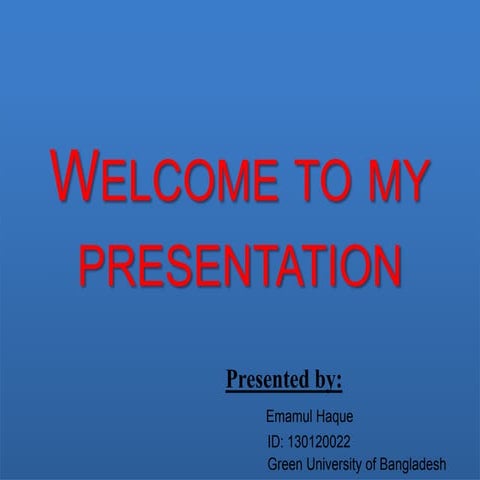 WELCOME TO MY PRESENTATION

Presented by:

Emamul Haque
ID: 130120022
Green University of Bangladesh